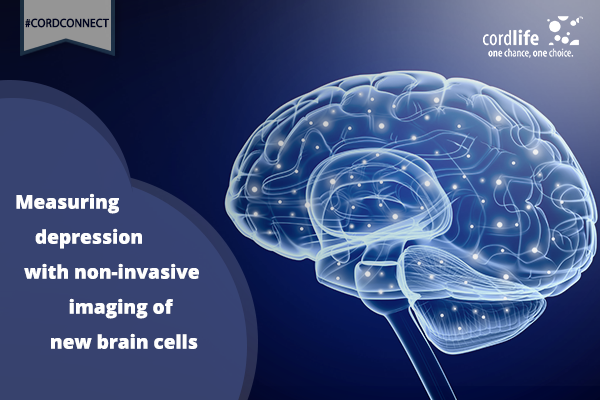 #CORDCONNECT

cordlife
one chance, one choice.

Measuring depression with non-invasive imaging of new brain cells